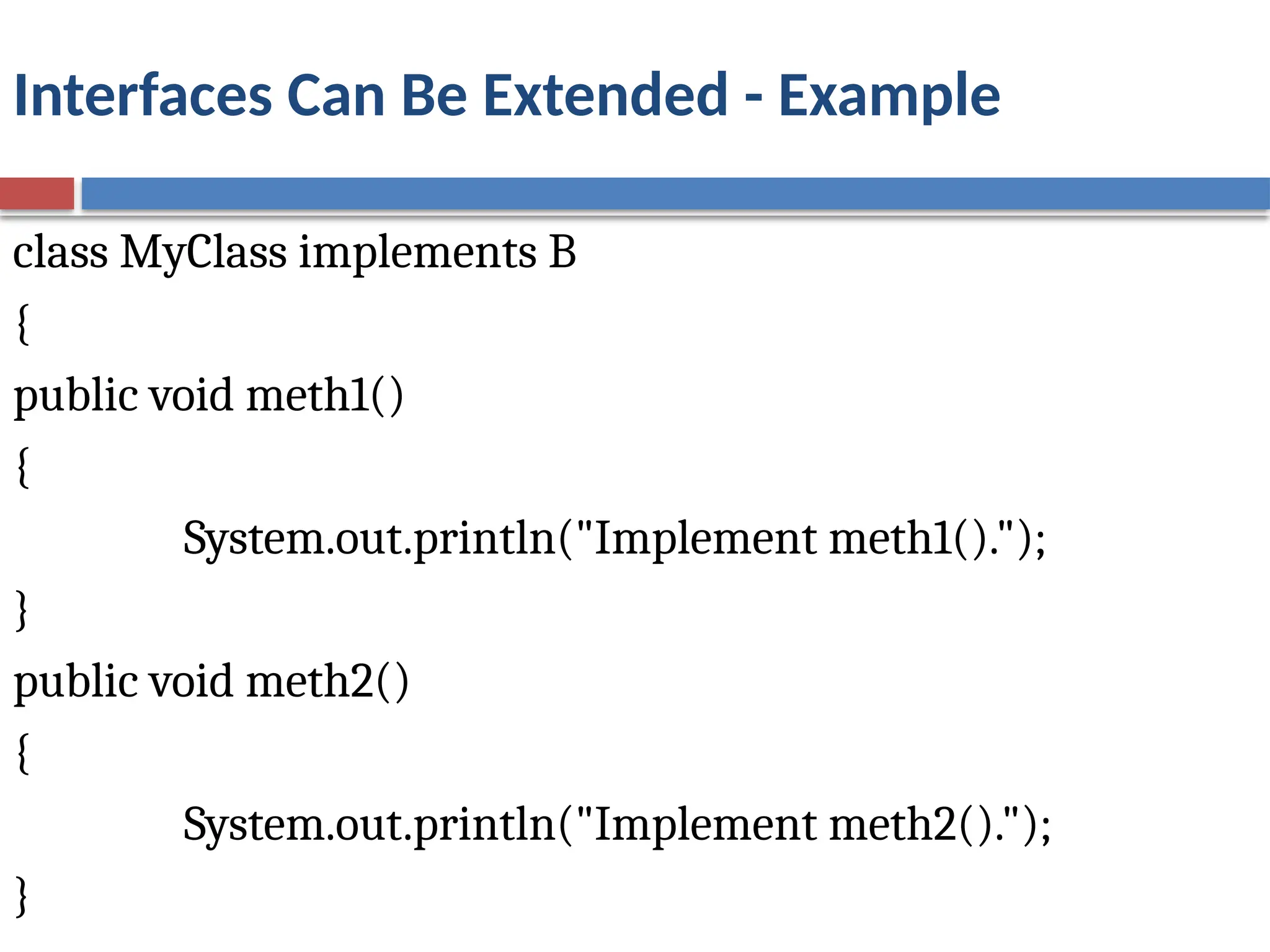 Interfaces Can Be Extended - Example

class MyClass implements B

{

public void meth1()

{

System.out.println("Implement meth1().");

}

public void meth2()

{

System.out.println("Implement meth2().");

}